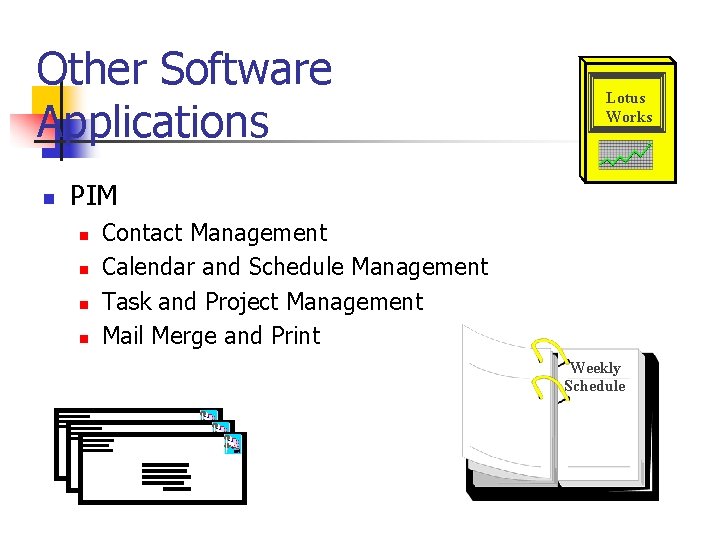 Other Software Applications

Lotus Works

- PIM
  - Contact Management
  - Calendar and Schedule Management
  - Task and Project Management
  - Mail Merge and Print

Weekly Schedule